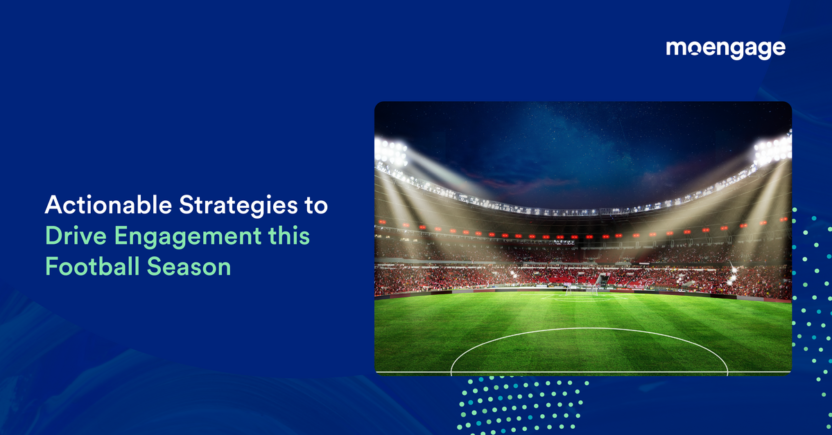 moengage

Actionable Strategies to Drive Engagement this Football Season